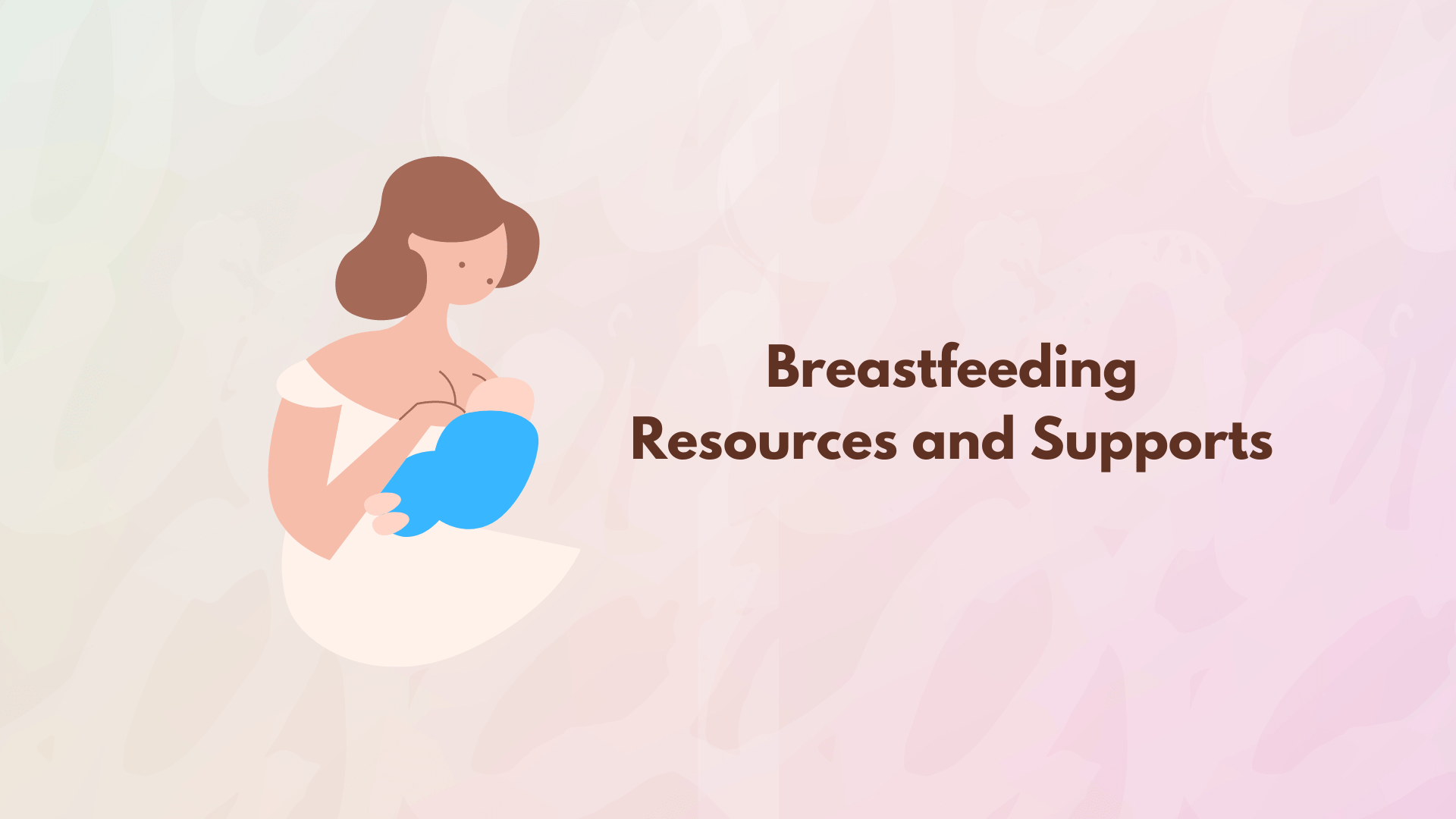 Breastfeeding
Resources and Supports